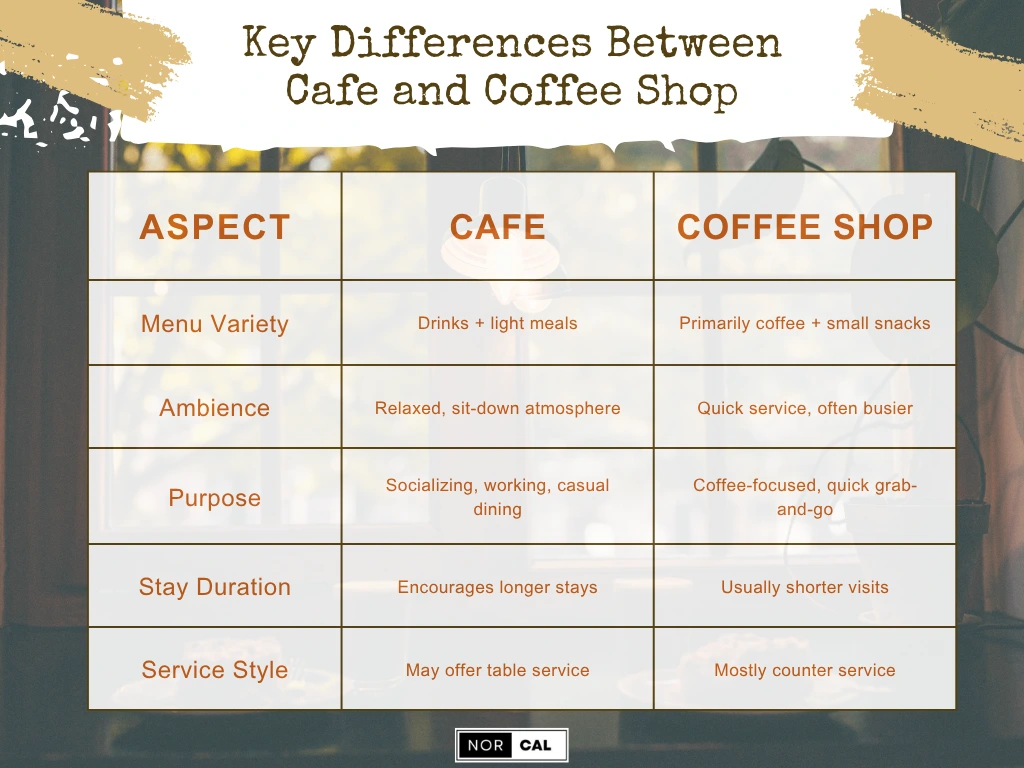 Key Differences Between Cafe and Coffee Shop

| ASPECT | CAFE | COFFEE SHOP |
|---|---|---|
| Menu Variety | Drinks + light meals | Primarily coffee + small snacks |
| Ambience | Relaxed, sit-down atmosphere | Quick service, often busier |
| Purpose | Socializing, working, casual dining | Coffee-focused, quick grab-and-go |
| Stay Duration | Encourages longer stays | Usually shorter visits |
| Service Style | May offer table service | Mostly counter service |

NOR CAL